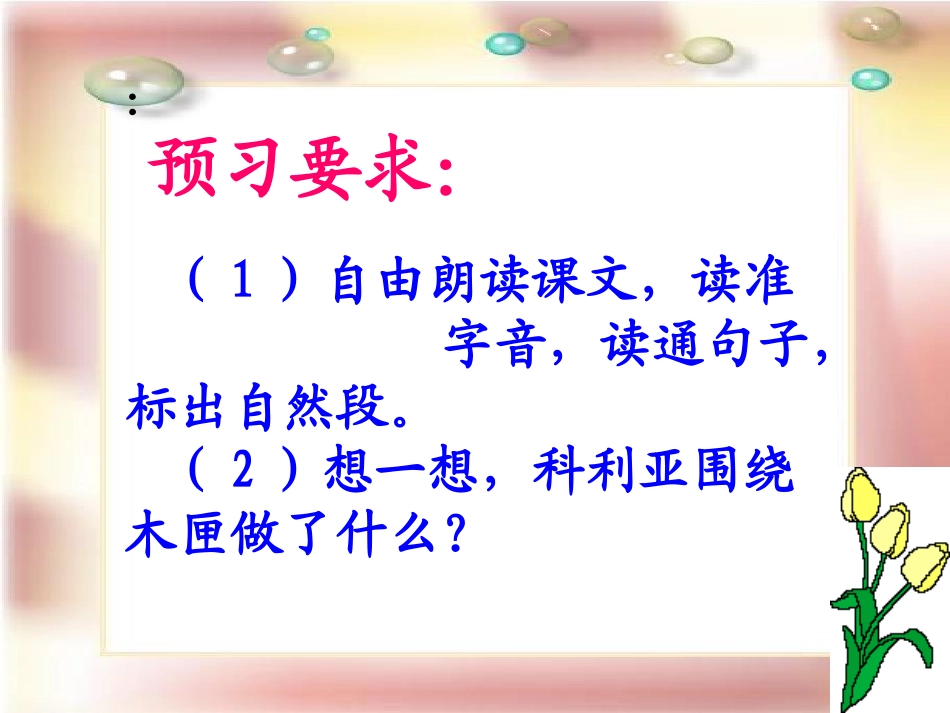 :

预习要求:

（1）自由朗读课文，读准字音，读通句子，标出自然段。

（2）想一想，科利亚围绕木匣做了什么？